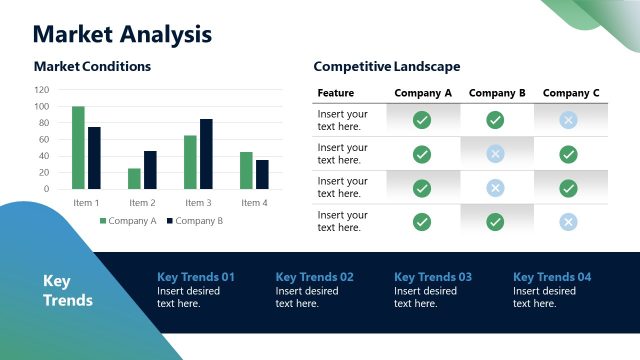 Market Analysis

Market Conditions

120
100
80
60
40
20
0

Item 1 Item 2 Item 3 Item 4

Company A Company B

Competitive Landscape

| Feature | Company A | Company B | Company C |
|---|---|---|---|
| Insert your text here. | ✓ | ✓ | ✗ |
| Insert your text here. | ✓ | ✗ | ✓ |
| Insert your text here. | ✓ | ✗ | ✓ |
| Insert your text here. | ✓ | ✓ | ✗ |

Key Trends

Key Trends 01
Insert desired text here.

Key Trends 02
Insert desired text here.

Key Trends 03
Insert desired text here.

Key Trends 04
Insert desired text here.